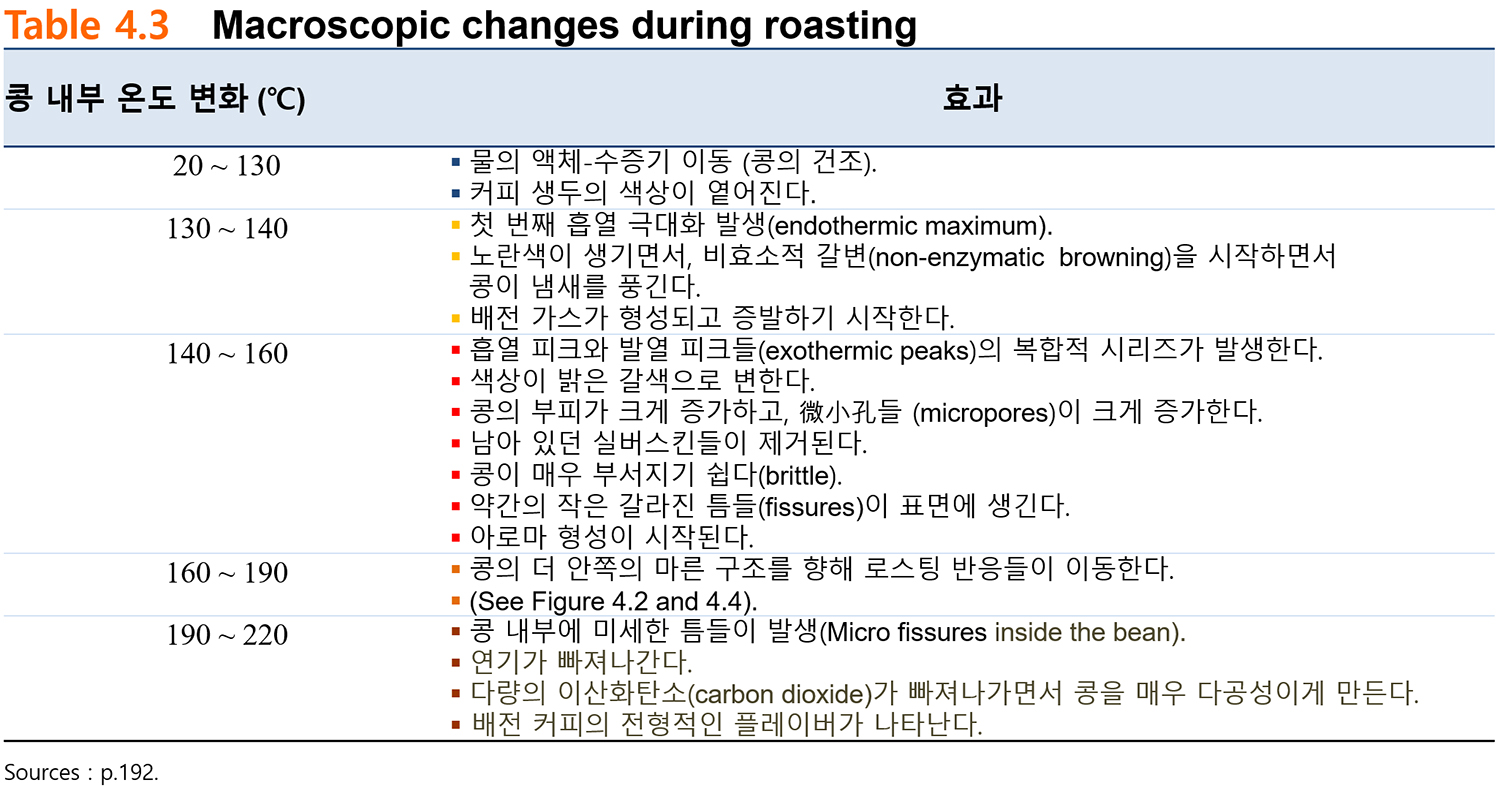 Table 4.3 Macroscopic changes during roasting

| 콩 내부 온도 변화 (℃) | 효과 |
|---|---|
| 20 ~ 130 | ▪ 물의 액체-수증기 이동 (콩의 건조). ▪ 커피 생두의 색상이 옅어진다. |
| 130 ~ 140 | ▪ 첫 번째 흡열 극대화 발생(endothermic maximum). ▪ 노란색이 생기면서, 비효소적 갈변(non-enzymatic browning)을 시작하면서 콩이 냄새를 풍긴다. ▪ 배전 가스가 형성되고 증발하기 시작한다. |
| 140 ~ 160 | ▪ 흡열 피크와 발열 피크들(exothermic peaks)의 복합적 시리즈가 발생한다. ▪ 색상이 밝은 갈색으로 변한다. ▪ 콩의 부피가 크게 증가하고, 微小孔들 (micropores)이 크게 증가한다. ▪ 남아 있던 실버스킨들이 제거된다. ▪ 콩이 매우 부서지기 쉽다(brittle). ▪ 약간의 작은 갈라진 틈들(fissures)이 표면에 생긴다. ▪ 아로마 형성이 시작된다. |
| 160 ~ 190 | ▪ 콩의 더 안쪽의 마른 구조를 향해 로스팅 반응들이 이동한다. ▪ (See Figure 4.2 and 4.4). |
| 190 ~ 220 | ▪ 콩 내부에 미세한 틈들이 발생(Micro fissures inside the bean). ▪ 연기가 빠져나간다. ▪ 다량의 이산화탄소(carbon dioxide)가 빠져나가면서 콩을 매우 다공성이게 만든다. ▪ 배전 커피의 전형적인 플레이버가 나타난다. |

Sources : p.192.